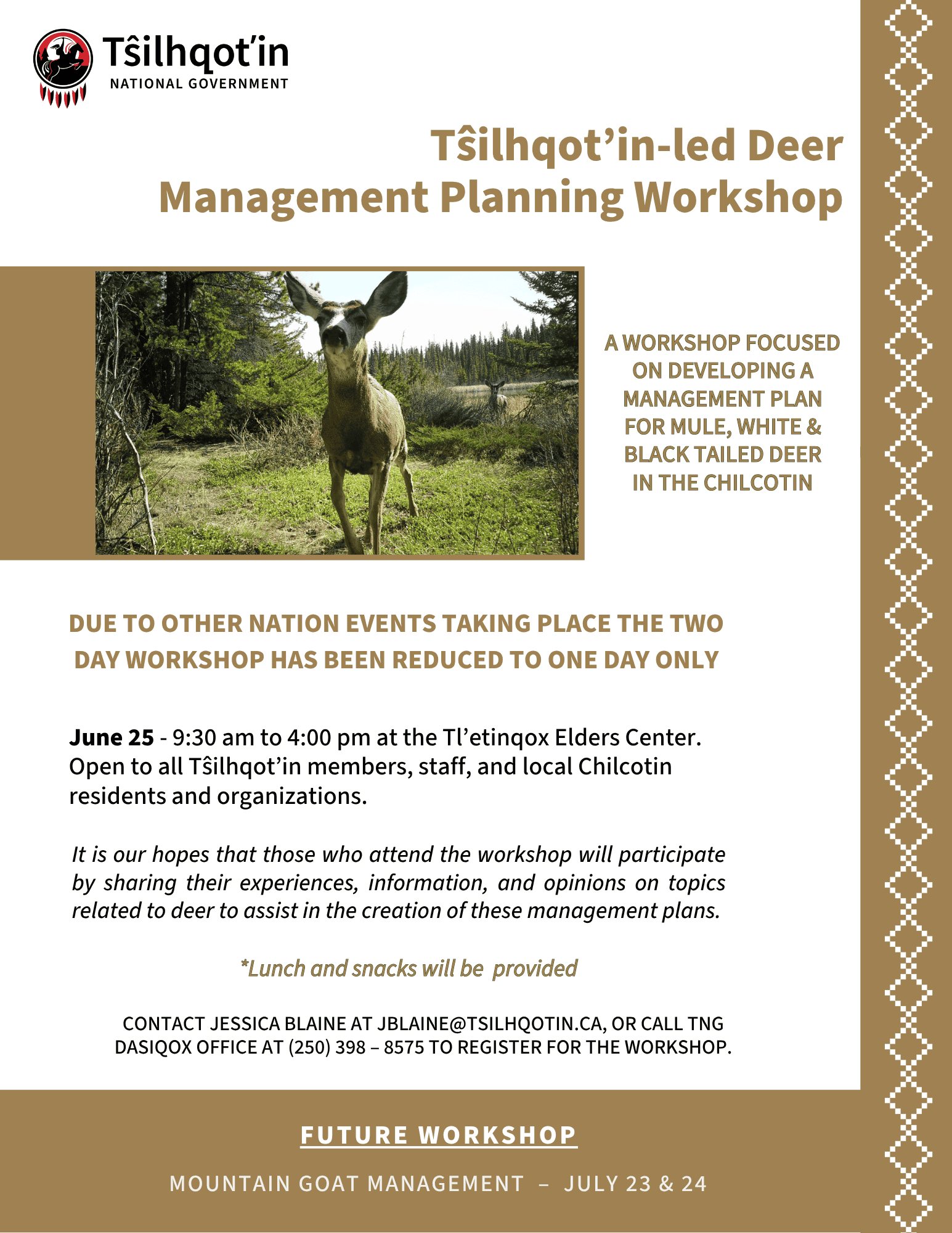 Tŝilhqot'in
NATIONAL GOVERNMENT

Tŝilhqot'in-led Deer Management Planning Workshop

A WORKSHOP FOCUSED ON DEVELOPING A MANAGEMENT PLAN FOR MULE, WHITE & BLACK TAILED DEER IN THE CHILCOTIN

DUE TO OTHER NATION EVENTS TAKING PLACE THE TWO DAY WORKSHOP HAS BEEN REDUCED TO ONE DAY ONLY

June 25 - 9:30 am to 4:00 pm at the Tl'etinqox Elders Center. Open to all Tŝilhqot'in members, staff, and local Chilcotin residents and organizations.

It is our hopes that those who attend the workshop will participate by sharing their experiences, information, and opinions on topics related to deer to assist in the creation of these management plans.

*Lunch and snacks will be provided

CONTACT JESSICA BLAINE AT JBLAINE@TSILHQOTIN.CA, OR CALL TNG DASIQOX OFFICE AT (250) 398 – 8575 TO REGISTER FOR THE WORKSHOP.

FUTURE WORKSHOP

MOUNTAIN GOAT MANAGEMENT – JULY 23 & 24